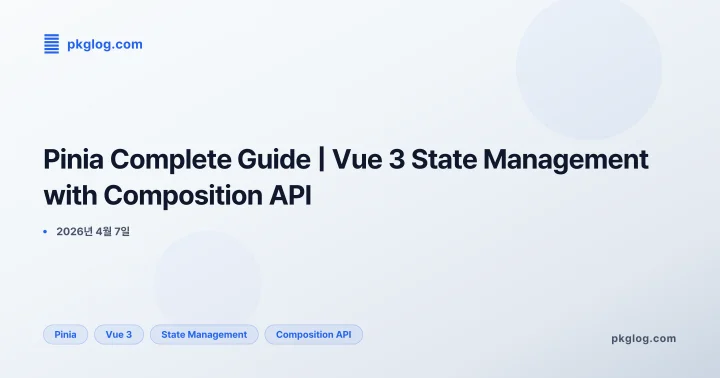 pkglog.com

Pinia Complete Guide | Vue 3 State Management with Composition API

• 2026년 4월 7일

Pinia
Vue 3
State Management
Composition API

pkglog.com